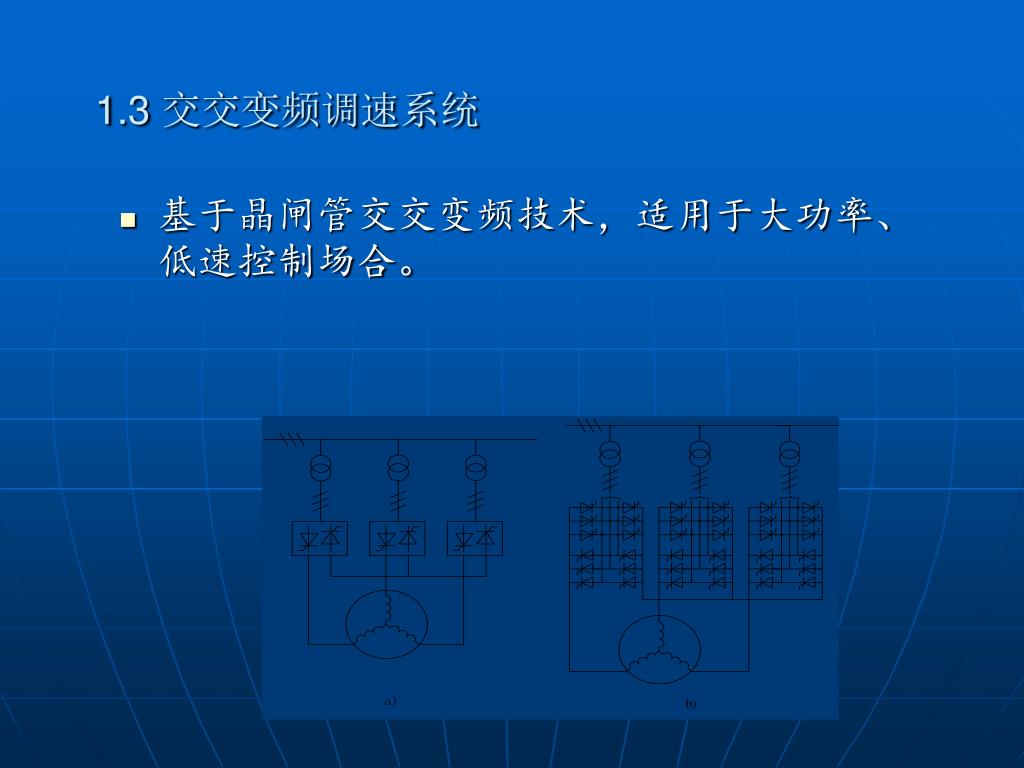 1.3 交交变频调速系统

基于晶闸管交交变频技术，适用于大功率、低速控制场合。

a)

b)